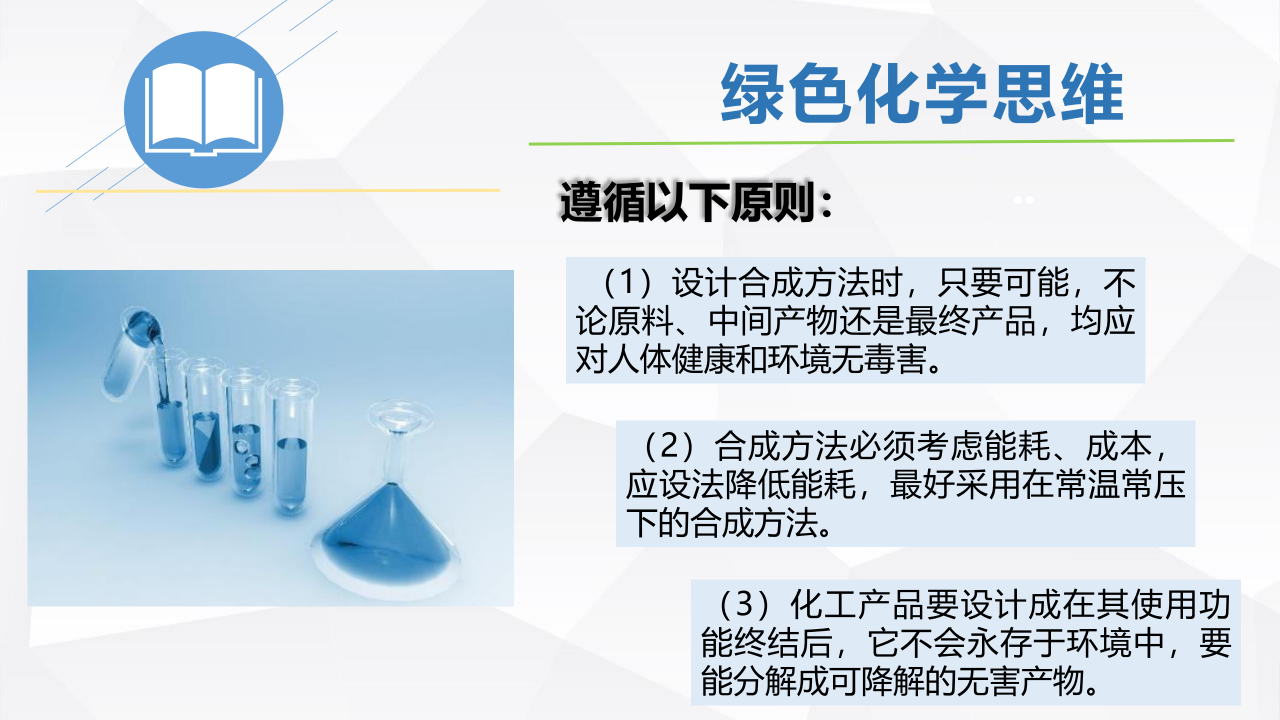 绿色化学思维

遵循以下原则：

（1）设计合成方法时，只要可能，不论原料、中间产物还是最终产品，均应对人体健康和环境无毒害。

（2）合成方法必须考虑能耗、成本，应设法降低能耗，最好采用在常温常压下的合成方法。

（3）化工产品要设计成在其使用功能终结后，它不会永存于环境中，要能分解成可降解的无害产物。